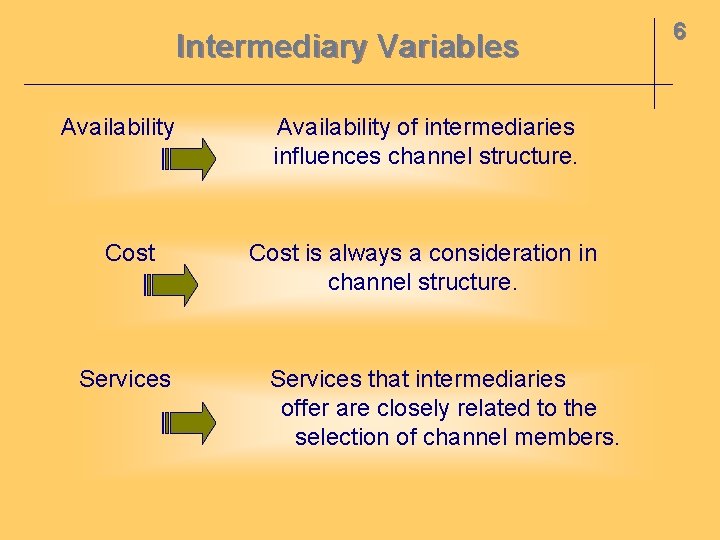 Intermediary Variables

6

Availability

Availability of intermediaries influences channel structure.

Cost

Cost is always a consideration in channel structure.

Services

Services that intermediaries offer are closely related to the selection of channel members.